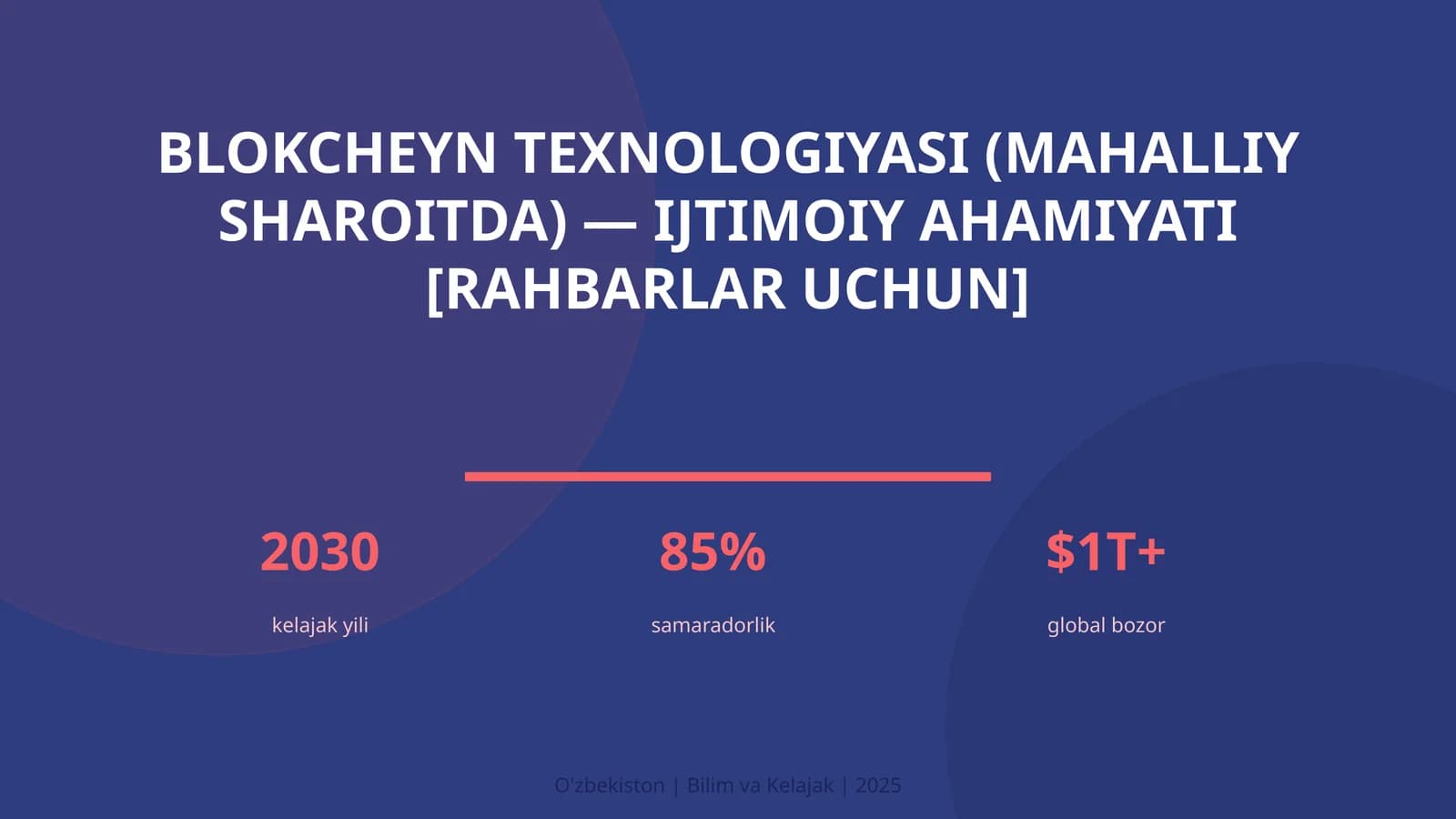 BLOKCHEYN TEXNOLOGIYASI (MAHALLIY SHAROITDA) — IJTIMOIY AHAMIYATI [RAHBARLAR UCHUN]

2030
kelajak yili

85%
samaradorlik

$1T+
global bozor

O'zbekiston | Bilim va Kelajak | 2025